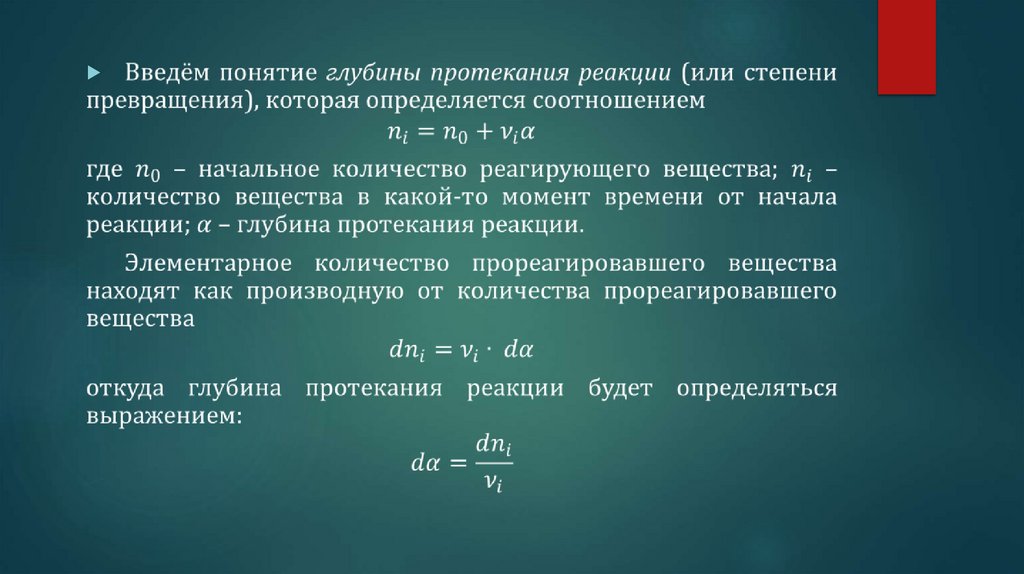 Введём понятие глубины протекания реакции (или степени превращения), которая определяется соотношением

$n_i = n_0 + \nu_i \alpha$

где $n_0$ – начальное количество реагирующего вещества; $n_i$ – количество вещества в какой-то момент времени от начала реакции; $\alpha$ – глубина протекания реакции.

Элементарное количество прореагировавшего вещества находят как производную от количества прореагировавшего вещества

$dn_i = \nu_i \cdot d\alpha$

откуда глубина протекания реакции будет определяться выражением:

$d\alpha = \frac{dn_i}{\nu_i}$